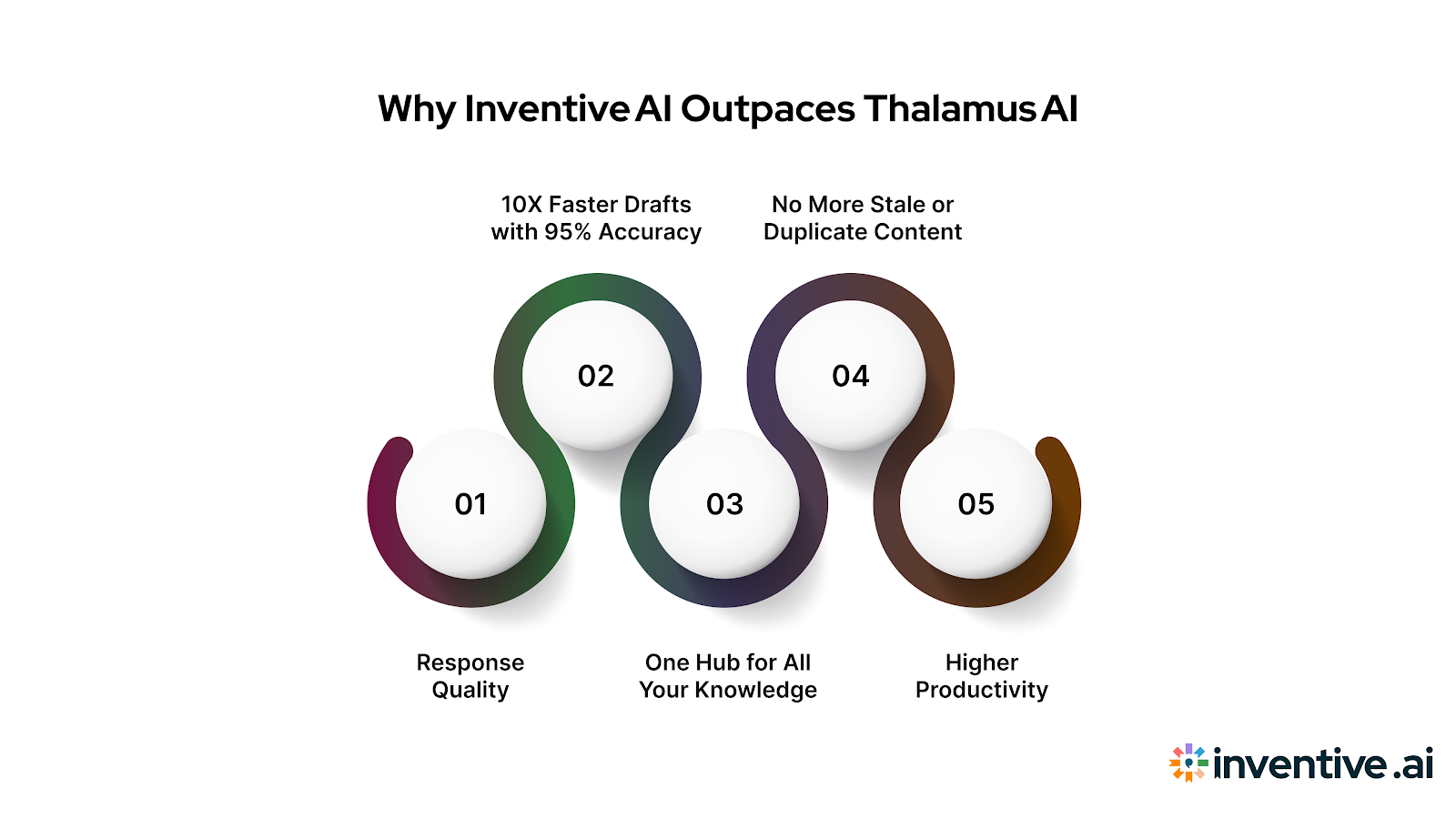 Why Inventive AI Outpaces Thalamus AI

10X Faster Drafts with 95% Accuracy

No More Stale or Duplicate Content

02

04

01

03

05

Response Quality

One Hub for All Your Knowledge

Higher Productivity

inventive.ai